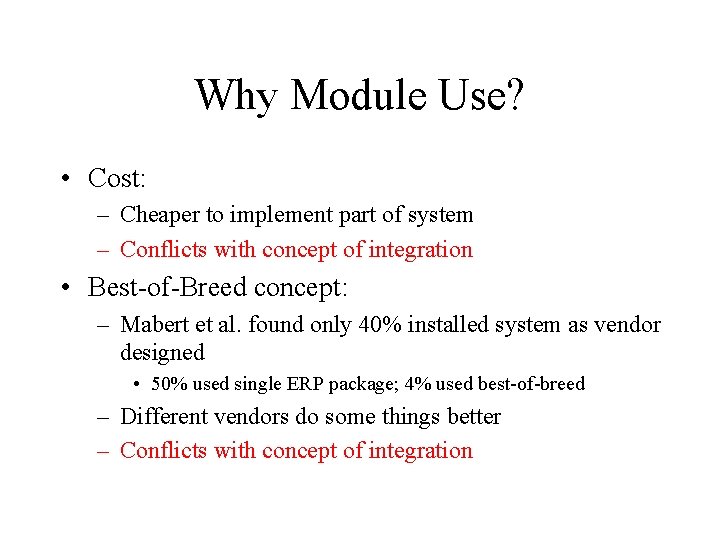 Why Module Use?

• Cost:
– Cheaper to implement part of system
– Conflicts with concept of integration

• Best-of-Breed concept:
– Mabert et al. found only 40% installed system as vendor designed
• 50% used single ERP package; 4% used best-of-breed
– Different vendors do some things better
– Conflicts with concept of integration